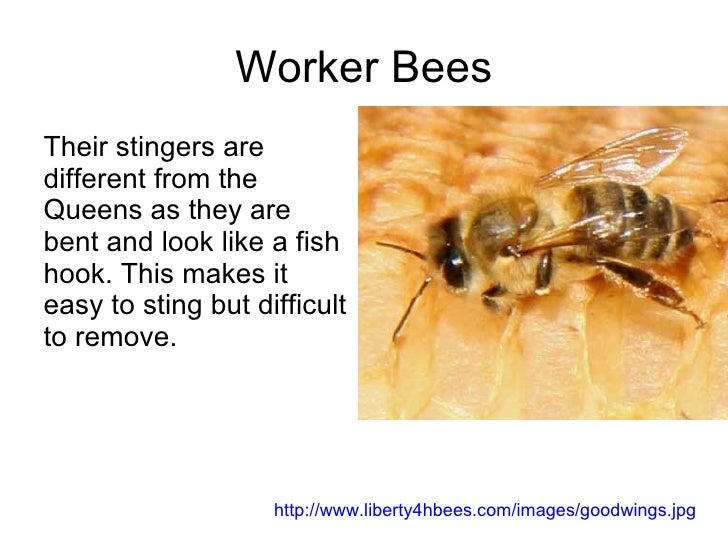 Worker Bees

Their stingers are different from the Queens as they are bent and look like a fish hook. This makes it easy to sting but difficult to remove.

http://www.liberty4hbees.com/images/goodwings.jpg